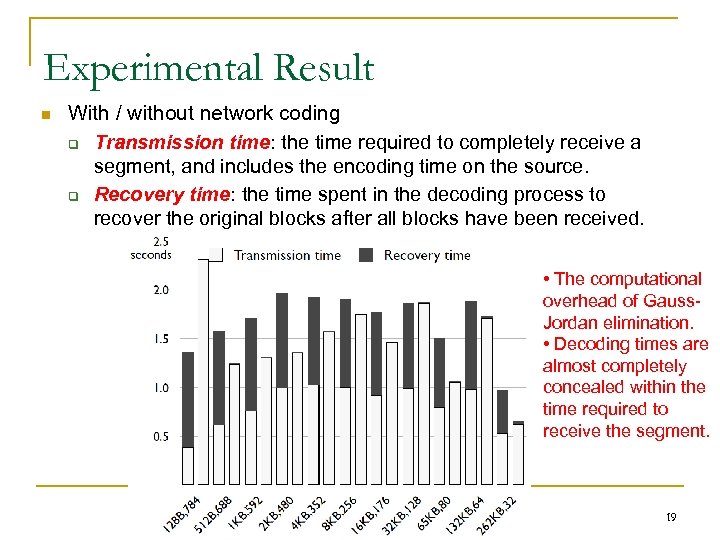 Experimental Result

With / without network coding

Transmission time: the time required to completely receive a segment, and includes the encoding time on the source.

Recovery time: the time spent in the decoding process to recover the original blocks after all blocks have been received.

2.5 seconds

Transmission time Recovery time

2.0

1.5

1.0

0.5

128B,784 512B,688 1KB,592 2KB,480 4KB,352 8KB,256 16KB,176 32KB,128 65KB,80 132KB,64 262KB,32

• The computational overhead of Gauss-Jordan elimination.
• Decoding times are almost completely concealed within the time required to receive the segment.

19